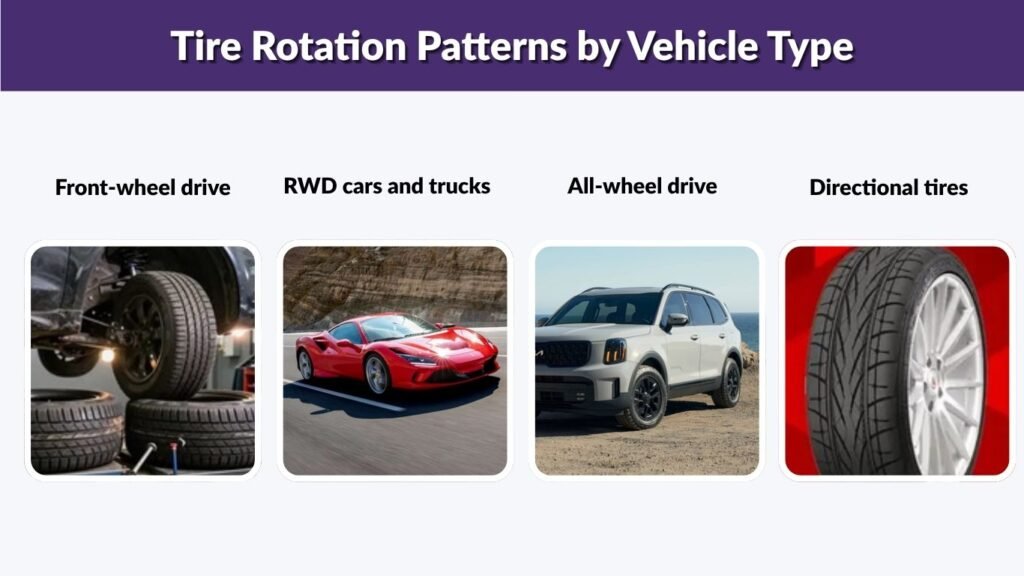 Tire Rotation Patterns by Vehicle Type

Front-wheel drive

RWD cars and trucks

All-wheel drive

Directional tires